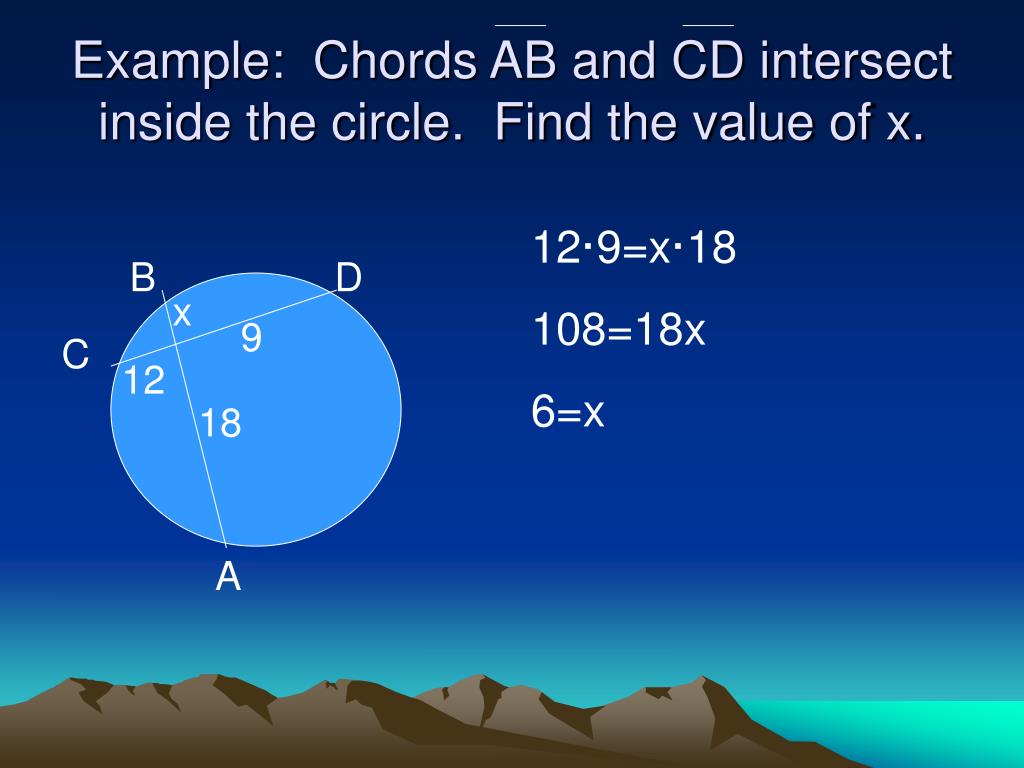 Example: Chords $\overline{AB}$ and $\overline{CD}$ intersect inside the circle. Find the value of x.

B
D
x
9
C
12
18
A

$12 \cdot 9 = x \cdot 18$

$108 = 18x$

$6 = x$